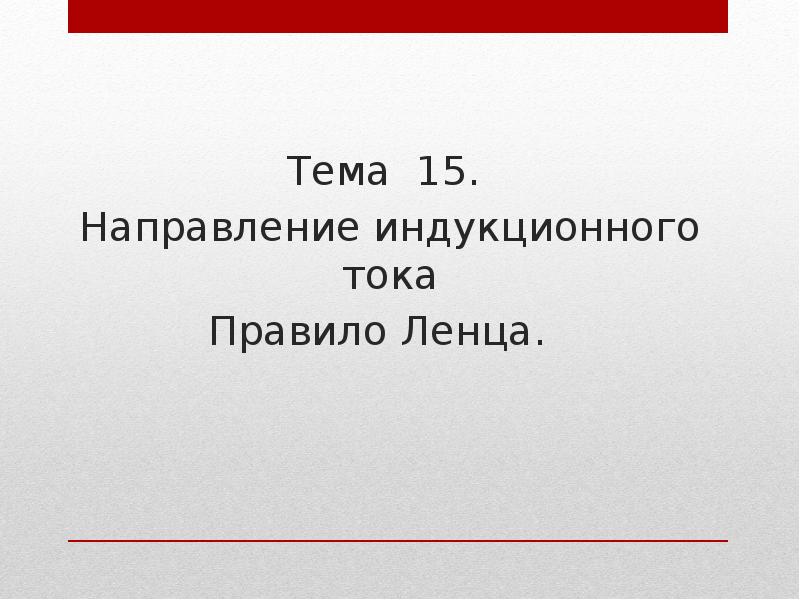 Тема 15.
Направление индукционного тока
Правило Ленца.